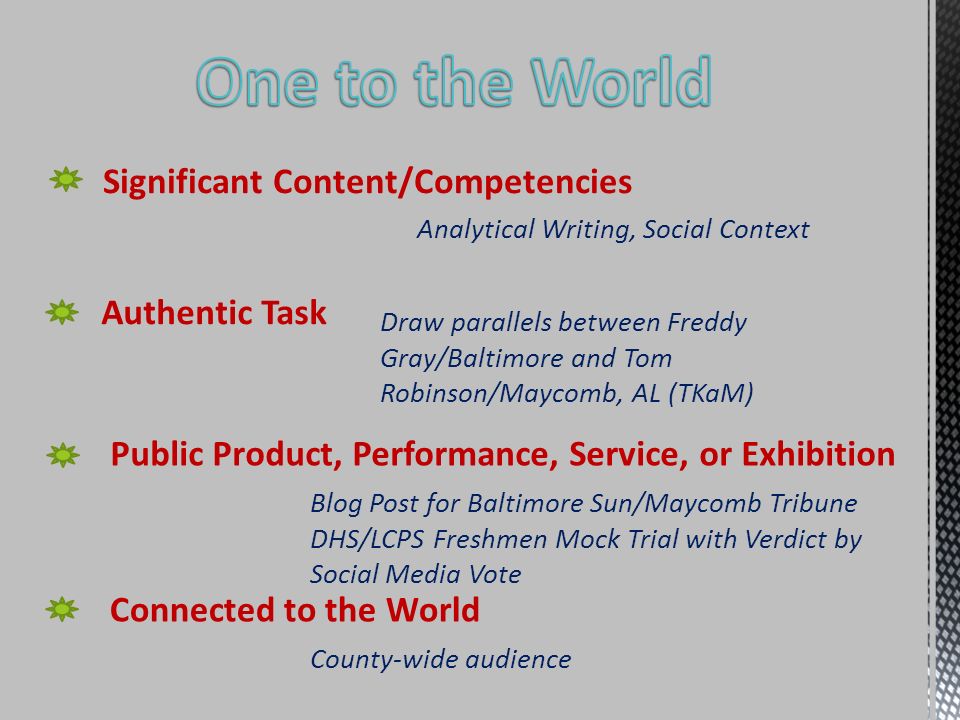 One to the World

Significant Content/Competencies

Analytical Writing, Social Context

Authentic Task

Draw parallels between Freddy Gray/Baltimore and Tom Robinson/Maycomb, AL (TKaM)

Public Product, Performance, Service, or Exhibition

Blog Post for Baltimore Sun/Maycomb Tribune
DHS/LCPS Freshmen Mock Trial with Verdict by Social Media Vote

Connected to the World

County-wide audience